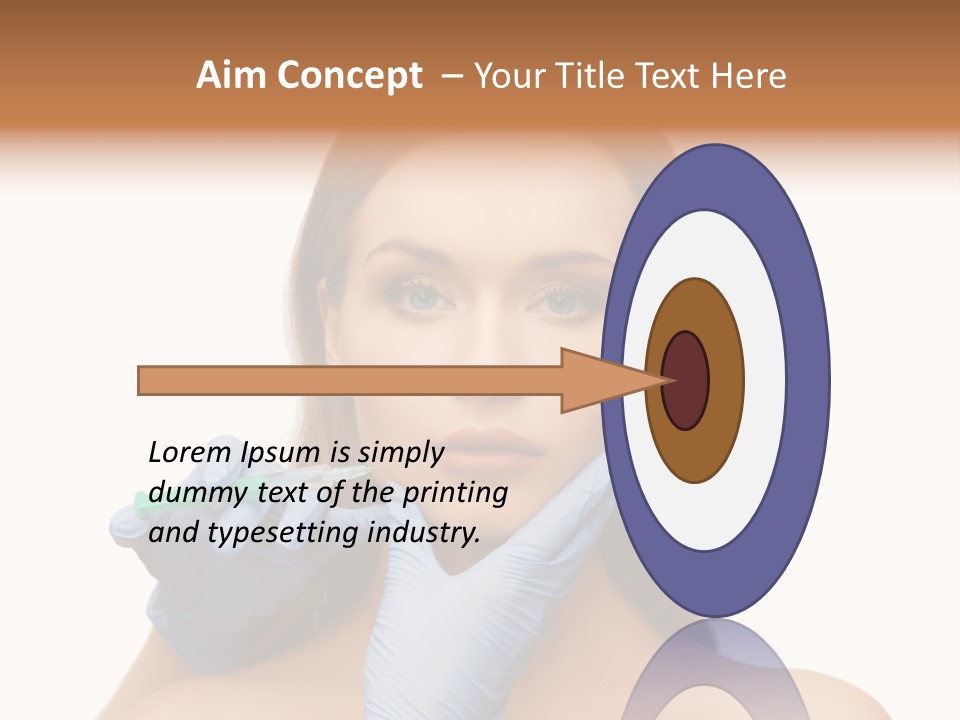 Aim Concept – Your Title Text Here

Lorem Ipsum is simply dummy text of the printing and typesetting industry.